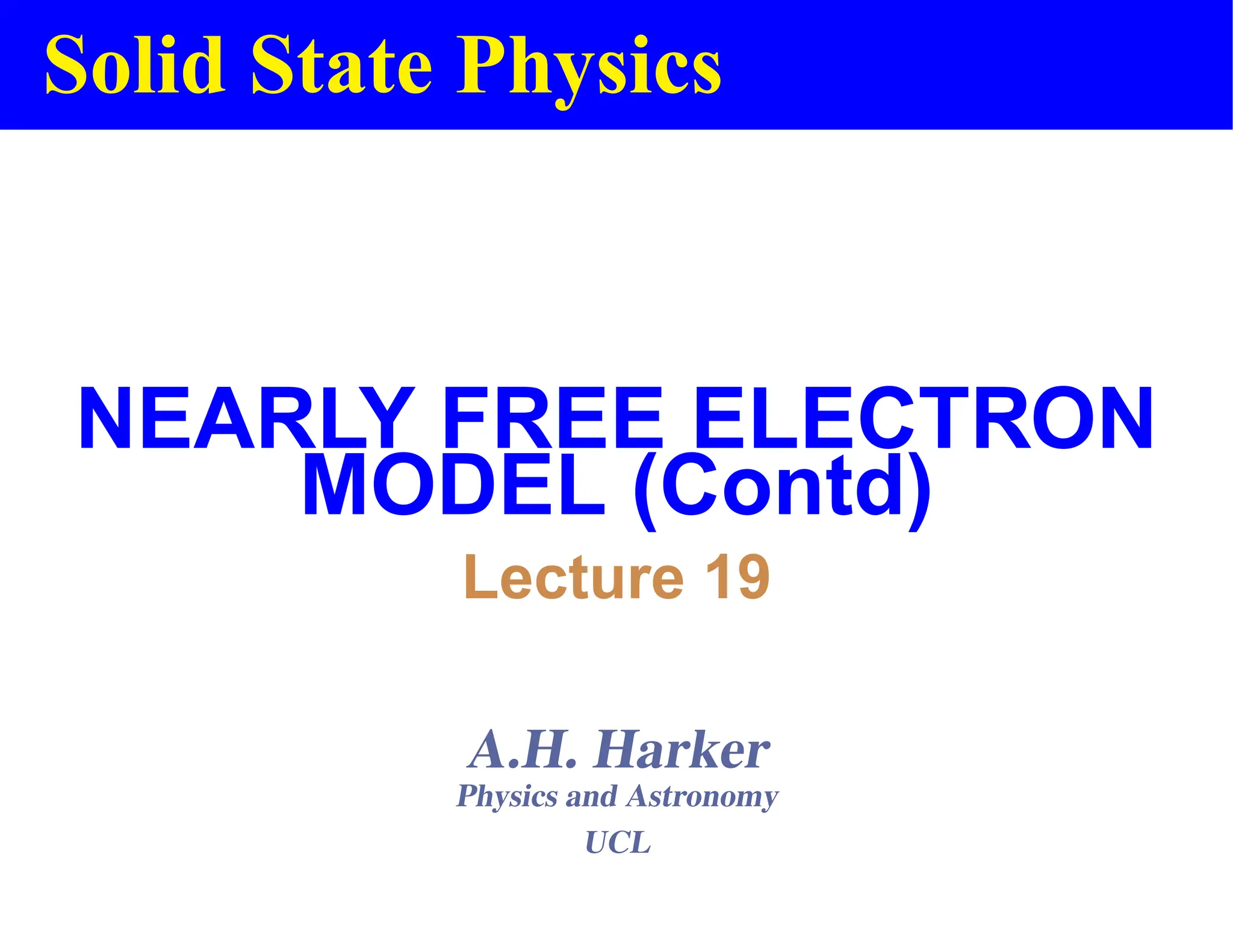 Solid State Physics

NEARLY FREE ELECTRON MODEL (Contd)

Lecture 19

A.H. Harker
Physics and Astronomy
UCL